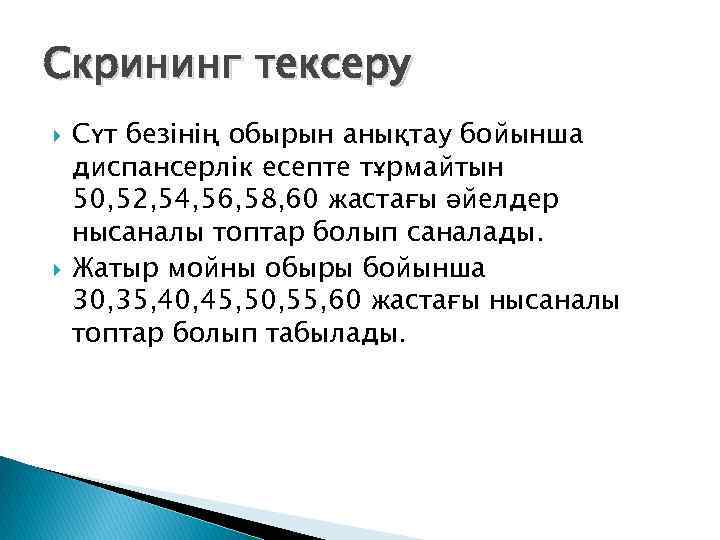 Скрининг тексеру

Сүт безінің обырын анықтау бойынша диспансерлік есепте тұрмайтын 50,52,54,56,58,60 жастағы әйелдер нысаналы топтар болып саналады.

Жатыр мойны обыры бойынша 30,35,40,45,50,55,60 жастағы нысаналы топтар болып табылады.